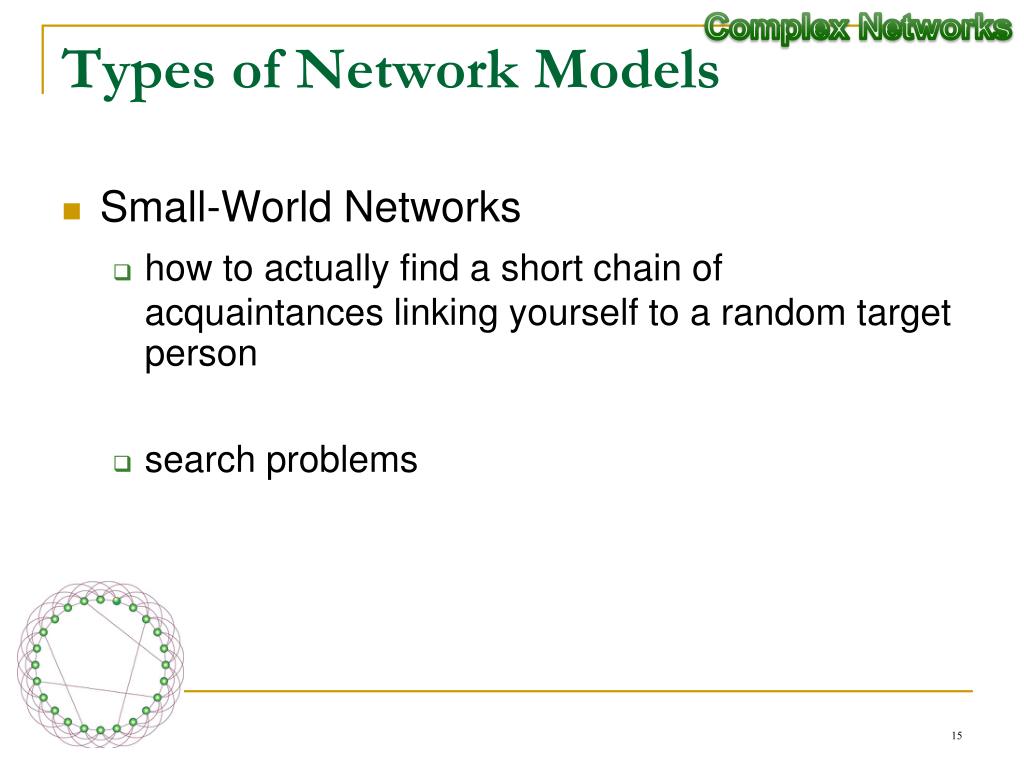 Complex Networks

Types of Network Models

Small-World Networks

how to actually find a short chain of acquaintances linking yourself to a random target person

search problems

15